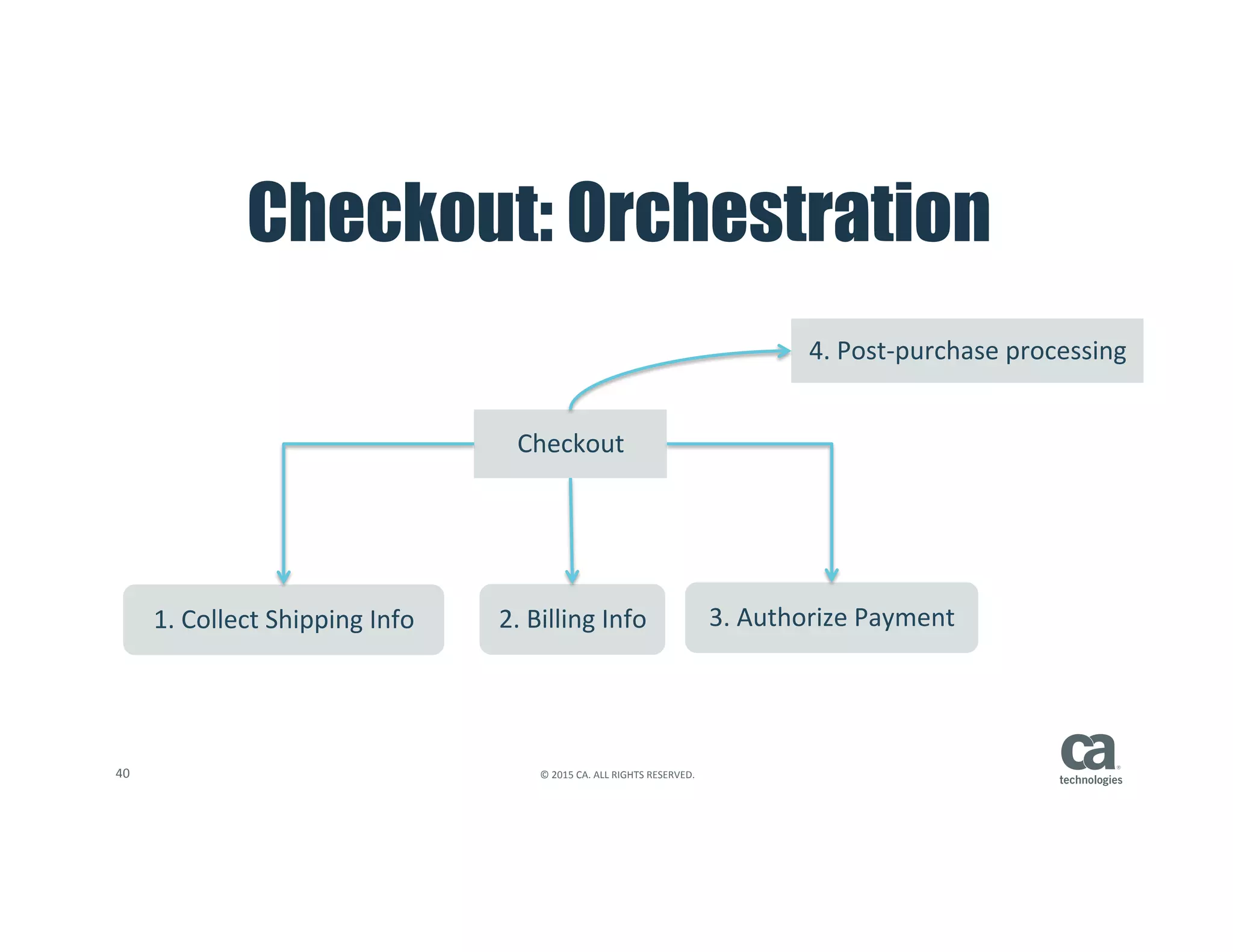 Checkout: Orchestration

4. Post-purchase processing

Checkout

1. Collect Shipping Info

2. Billing Info

3. Authorize Payment

40

© 2015 CA. ALL RIGHTS RESERVED.

ca technologies